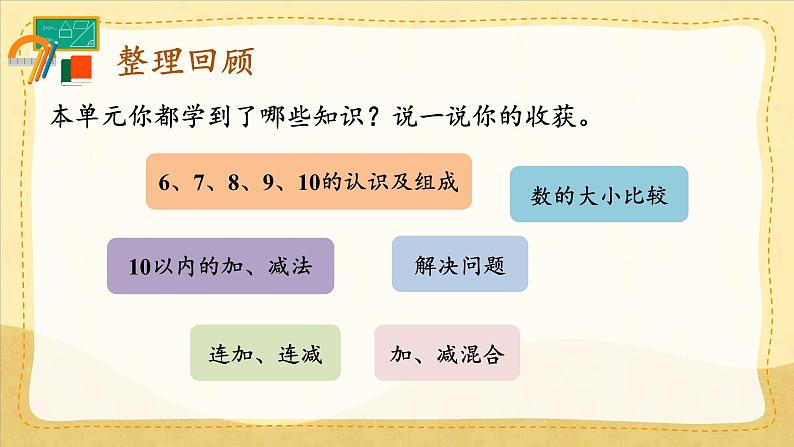 整理回顾

本单元你都学到了哪些知识？说一说你的收获。

6、7、8、9、10的认识及组成

数的大小比较

10以内的加、减法

解决问题

连加、连减

加、减混合